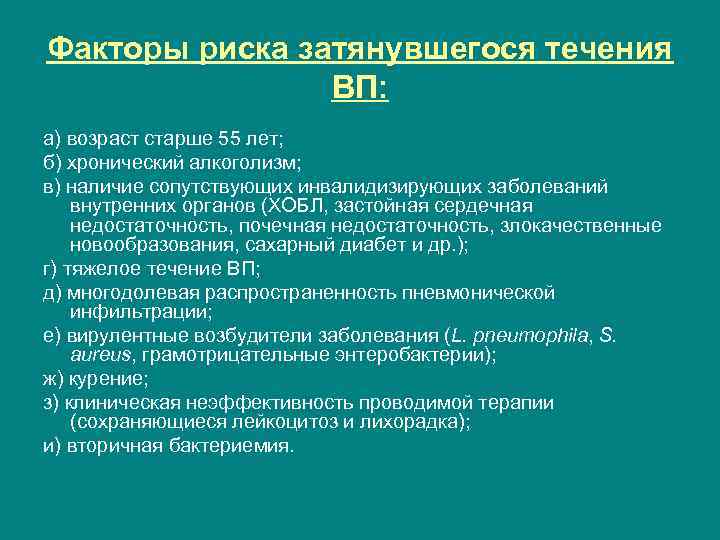 Факторы риска затянувшегося течения ВП:

а) возраст старше 55 лет;

б) хронический алкоголизм;

в) наличие сопутствующих инвалидизирующих заболеваний внутренних органов (ХОБЛ, застойная сердечная недостаточность, почечная недостаточность, злокачественные новообразования, сахарный диабет и др.);

г) тяжелое течение ВП;

д) многодолевая распространенность пневмонической инфильтрации;

е) вирулентные возбудители заболевания (L. pneumophila, S. aureus, грамотрицательные энтеробактерии);

ж) курение;

з) клиническая неэффективность проводимой терапии (сохраняющиеся лейкоцитоз и лихорадка);

и) вторичная бактериемия.